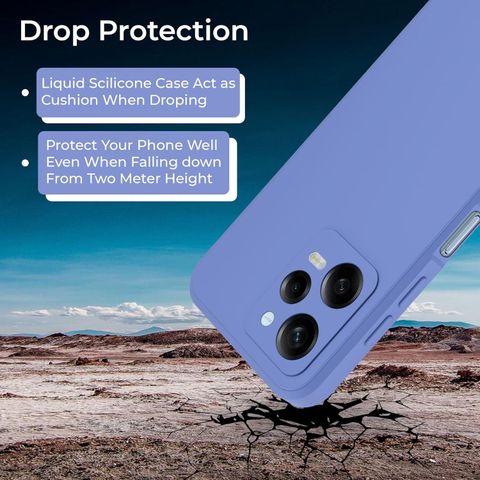 Drop Protection

• Liquid Scilicone Case Act as Cushion When Droping

• Protect Your Phone Well Even When Falling down From Two Meter Height